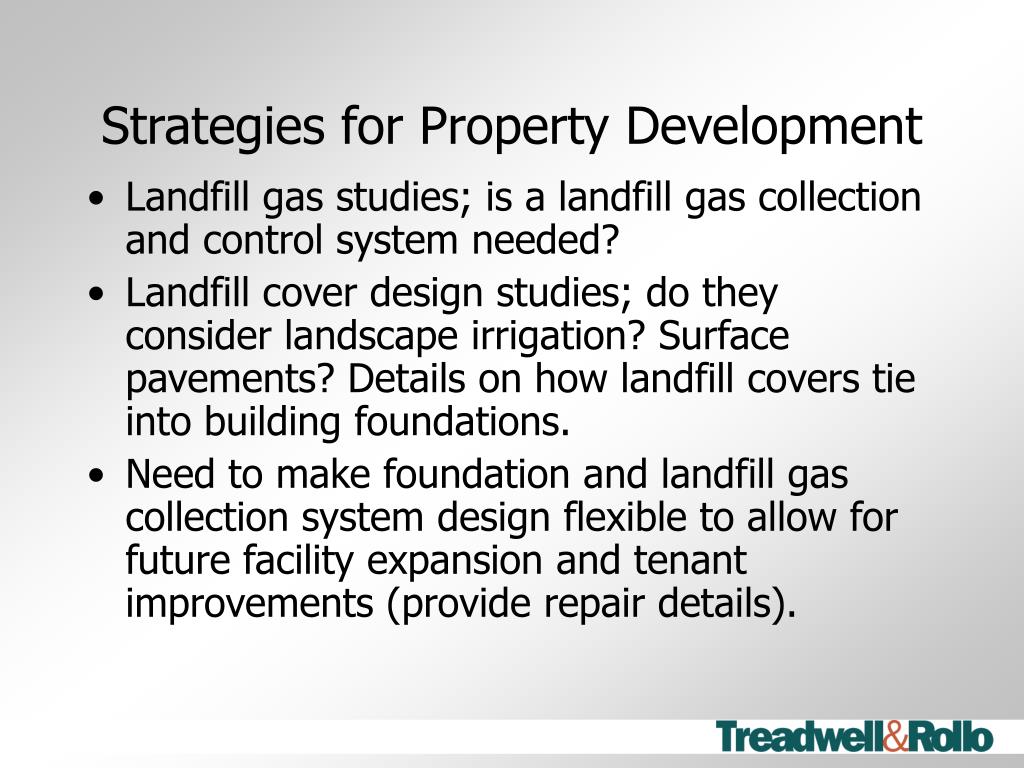 Strategies for Property Development

• Landfill gas studies; is a landfill gas collection and control system needed?
• Landfill cover design studies; do they consider landscape irrigation? Surface pavements? Details on how landfill covers tie into building foundations.
• Need to make foundation and landfill gas collection system design flexible to allow for future facility expansion and tenant improvements (provide repair details).

Treadwell&Rollo